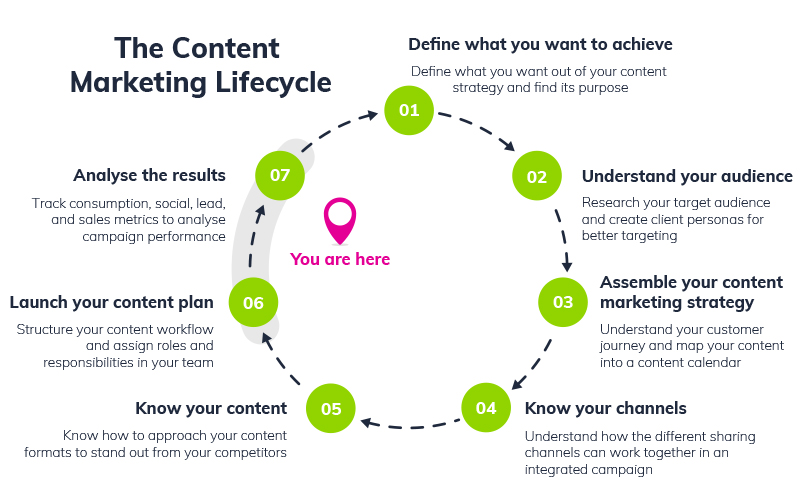 The Content Marketing Lifecycle

01
Define what you want to achieve
Define what you want out of your content strategy and find its purpose

02
Understand your audience
Research your target audience and create client personas for better targeting

03
Assemble your content marketing strategy
Understand your customer journey and map your content into a content calendar

04
Know your channels
Understand how the different sharing channels can work together in an integrated campaign

05
Know your content
Know how to approach your content formats to stand out from your competitors

06
Launch your content plan
Structure your content workflow and assign roles and responsibilities in your team

07
Analyse the results
Track consumption, social, lead, and sales metrics to analyse campaign performance

You are here